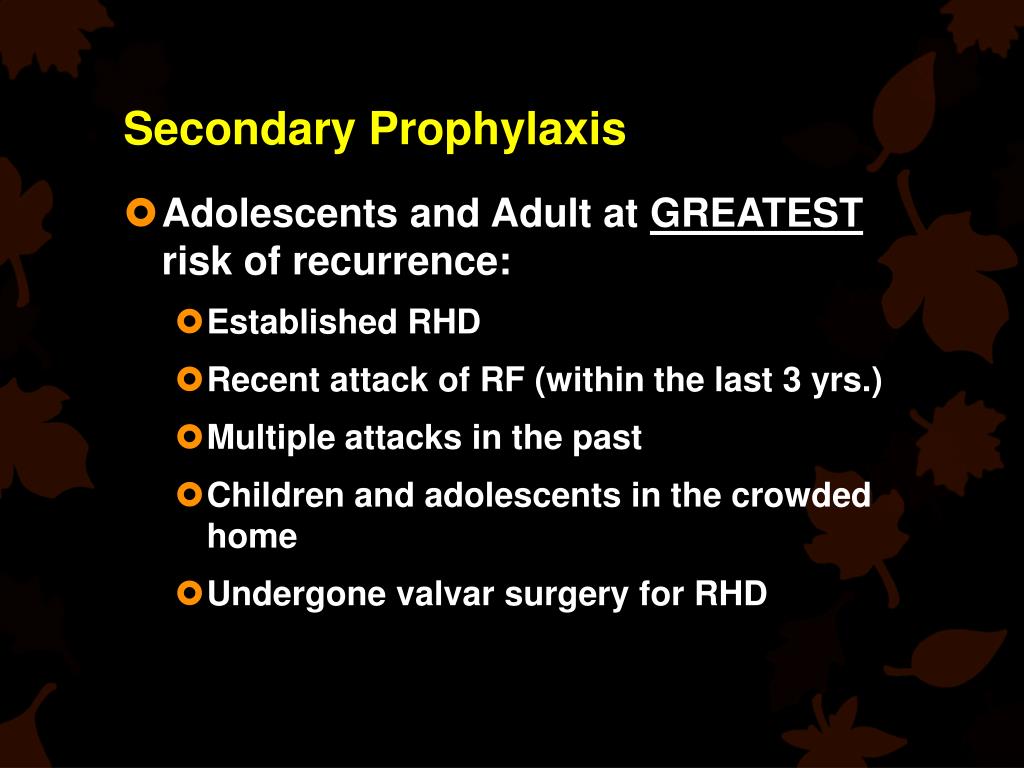 Secondary Prophylaxis

Adolescents and Adult at GREATEST risk of recurrence:

Established RHD

Recent attack of RF (within the last 3 yrs.)

Multiple attacks in the past

Children and adolescents in the crowded home

Undergone valvar surgery for RHD